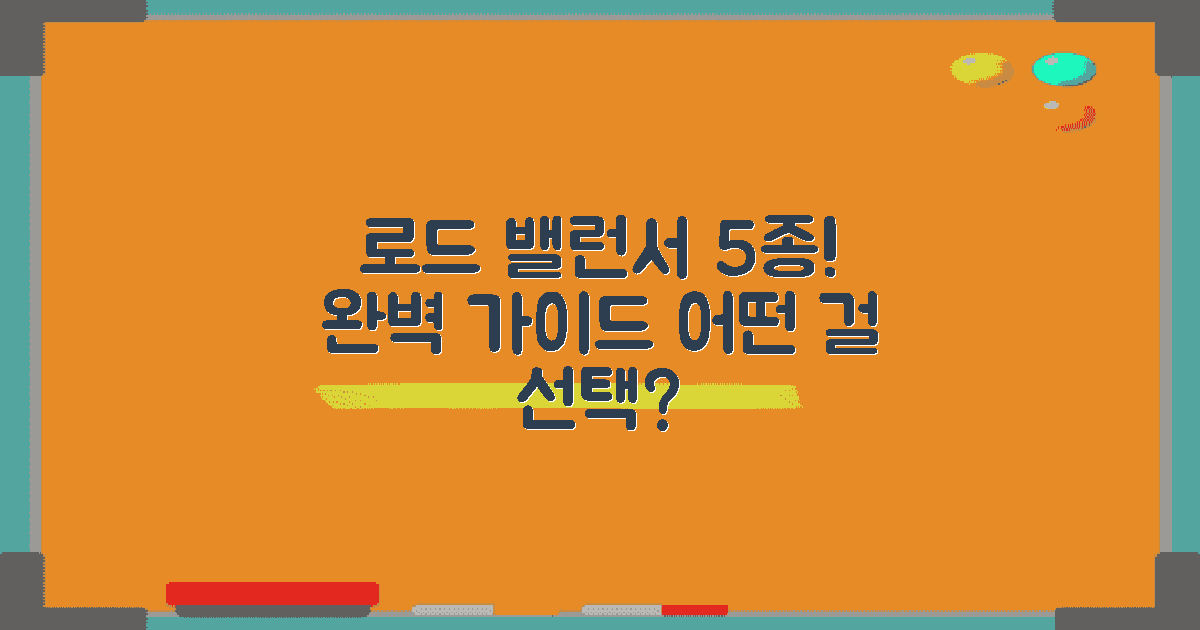 로드 밸런서 5종! 완벽 가이드 어떤 걸 선택?